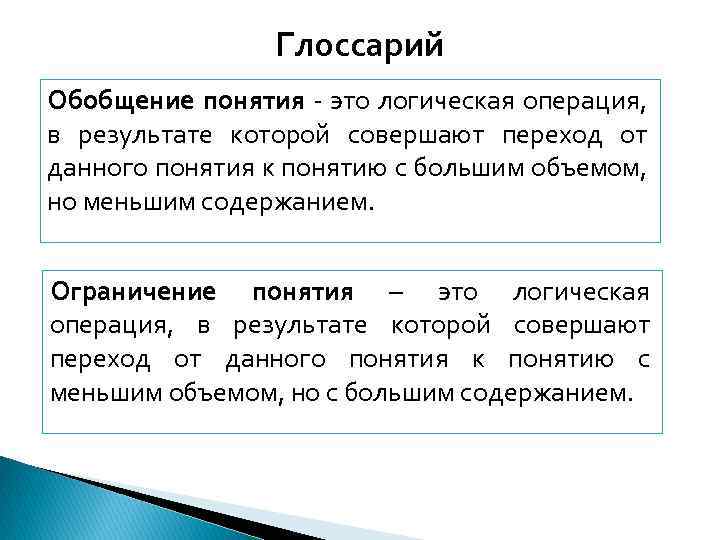 Глоссарий

Обобщение понятия - это логическая операция, в результате которой совершают переход от данного понятия к понятию с большим объемом, но меньшим содержанием.

Ограничение понятия – это логическая операция, в результате которой совершают переход от данного понятия к понятию с меньшим объемом, но с большим содержанием.